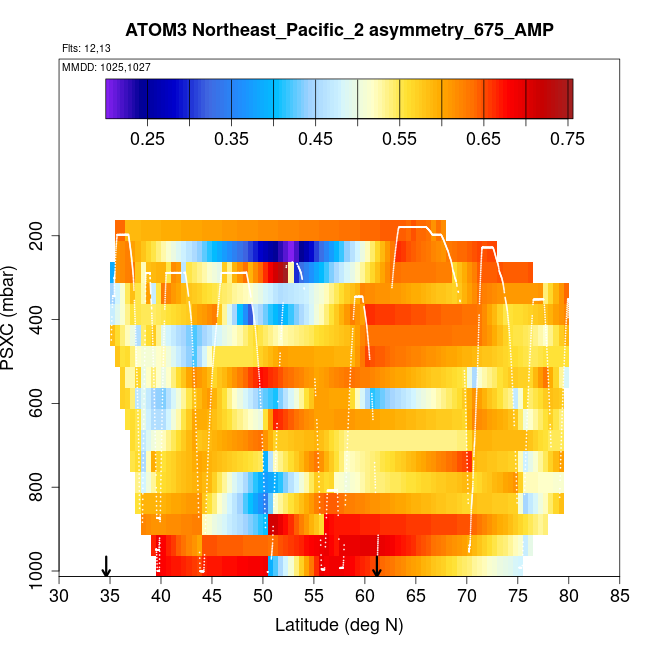 ATOM3 Northeast_Pacific_2 asymmetry_675_AMP

Flts: 12,13

MMDD: 1025,1027

0.25 0.35 0.45 0.55 0.65 0.75

PSXC (mbar)

200
400
600
800
1000

30 35 40 45 50 55 60 65 70 75 80 85

Latitude (deg N)